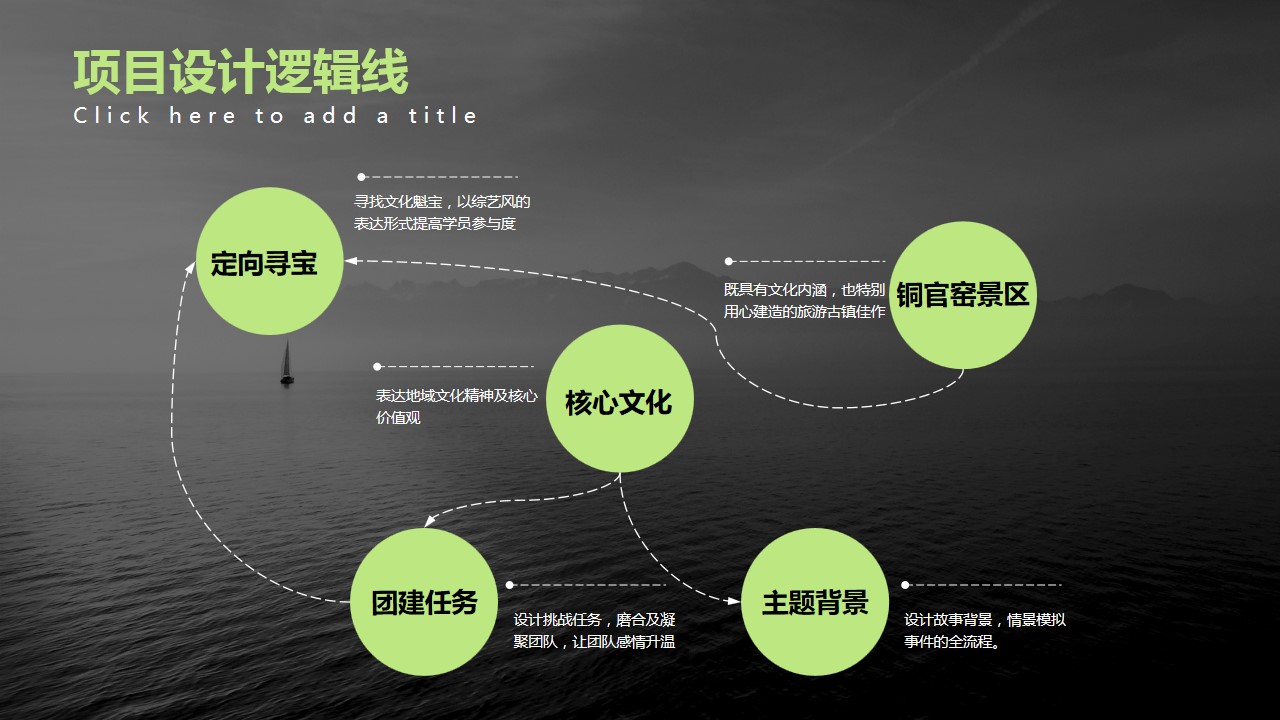 项目设计逻辑线
Click here to add a title

寻找文化魁宝，以综艺风的表达形式提高学员参与度

定向寻宝

既具有文化内涵，也特别用心建造的旅游古镇佳作

铜官窑景区

表达地域文化精神及核心价值观

核心文化

团建任务

设计挑战任务，磨合及凝聚团队，让团队感情升温

主题背景

设计故事背景，情景模拟事件的全流程。